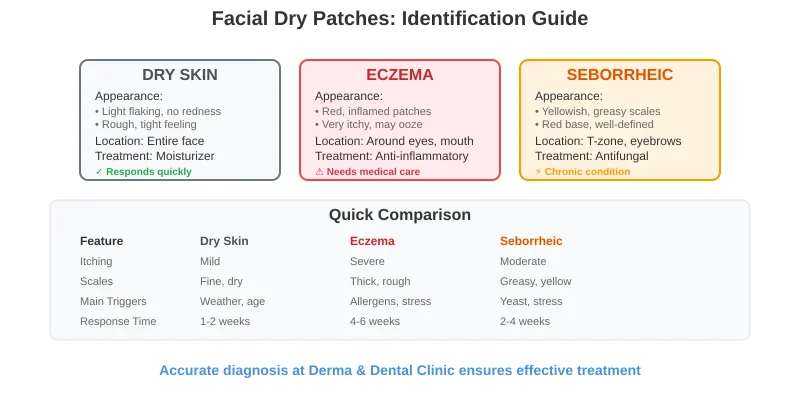 Facial Dry Patches: Identification Guide

DRY SKIN

Appearance:
• Light flaking, no redness
• Rough, tight feeling

Location: Entire face
Treatment: Moisturizer
✓ Responds quickly

ECZEMA

Appearance:
• Red, inflamed patches
• Very itchy, may ooze

Location: Around eyes, mouth
Treatment: Anti-inflammatory
⚠ Needs medical care

SEBORRHEIC

Appearance:
• Yellowish, greasy scales
• Red base, well-defined

Location: T-zone, eyebrows
Treatment: Antifungal
⚡ Chronic condition

Quick Comparison

| Feature | Dry Skin | Eczema | Seborrheic |
|---|---|---|---|
| Itching | Mild | Severe | Moderate |
| Scales | Fine, dry | Thick, rough | Greasy, yellow |
| Main Triggers | Weather, age | Allergens, stress | Yeast, stress |
| Response Time | 1-2 weeks | 4-6 weeks | 2-4 weeks |

Accurate diagnosis at Derma & Dental Clinic ensures effective treatment